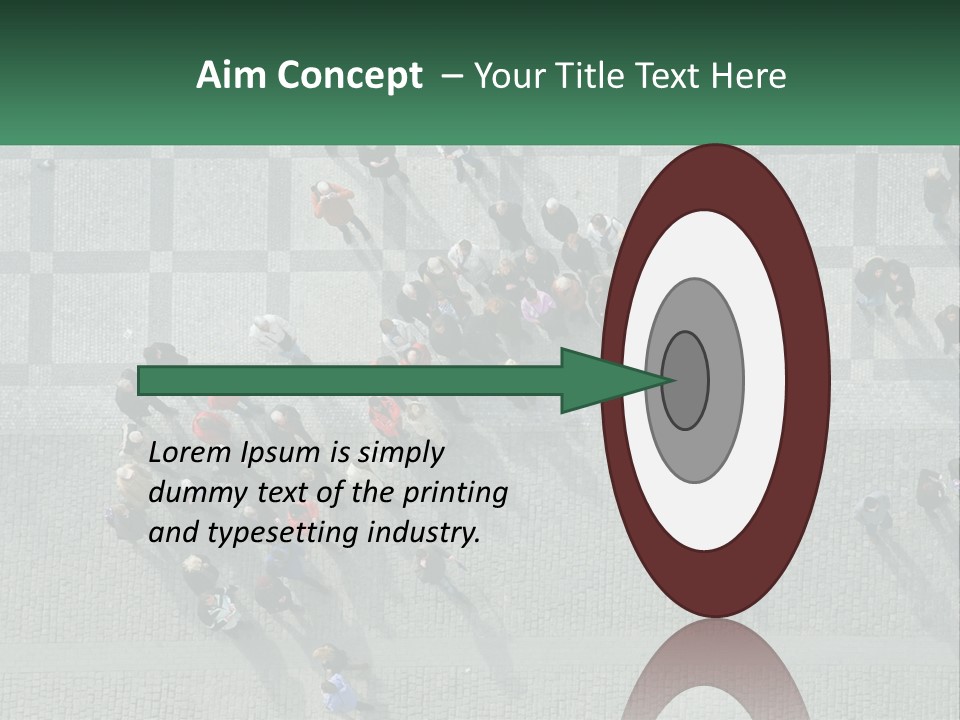 Aim Concept – Your Title Text Here

Lorem Ipsum is simply dummy text of the printing and typesetting industry.